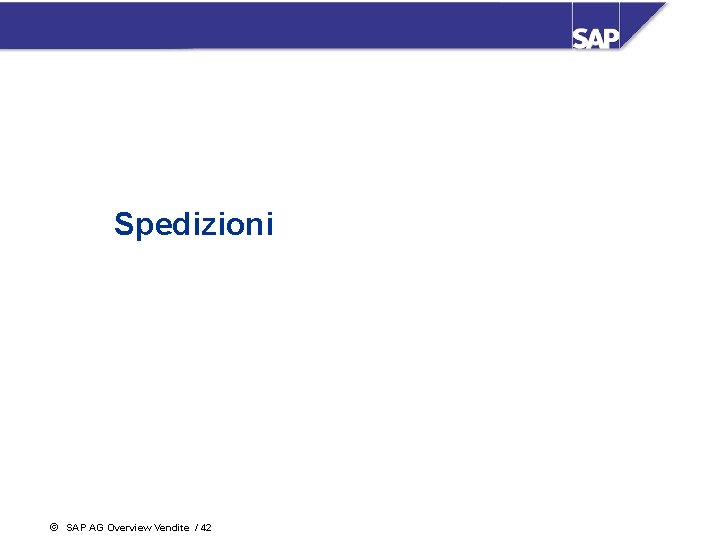 SAP

Spedizioni

© SAP AG Overview Vendite / 42